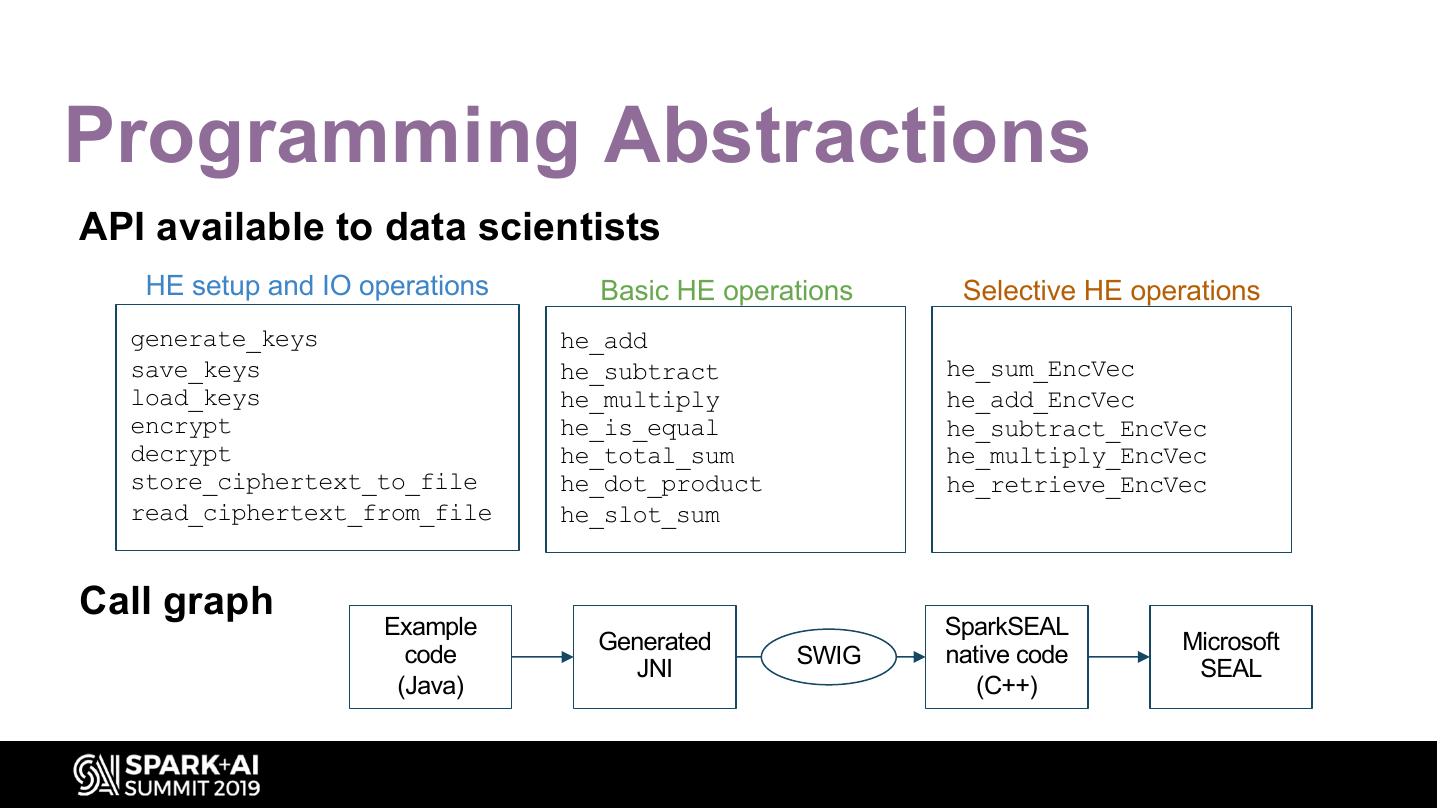 Programming Abstractions

API available to data scientists

HE setup and IO operations

generate_keys
save_keys
load_keys
encrypt
decrypt
store_ciphertext_to_file
read_ciphertext_from_file

Basic HE operations

he_add
he_subtract
he_multiply
he_is_equal
he_total_sum
he_dot_product
he_slot_sum

Selective HE operations

he_sum_EncVec
he_add_EncVec
he_subtract_EncVec
he_multiply_EncVec
he_retrieve_EncVec

Call graph

Example code (Java)

Generated JNI

SWIG

SparkSEAL native code (C++)

Microsoft SEAL

SPARK+AI SUMMIT 2019